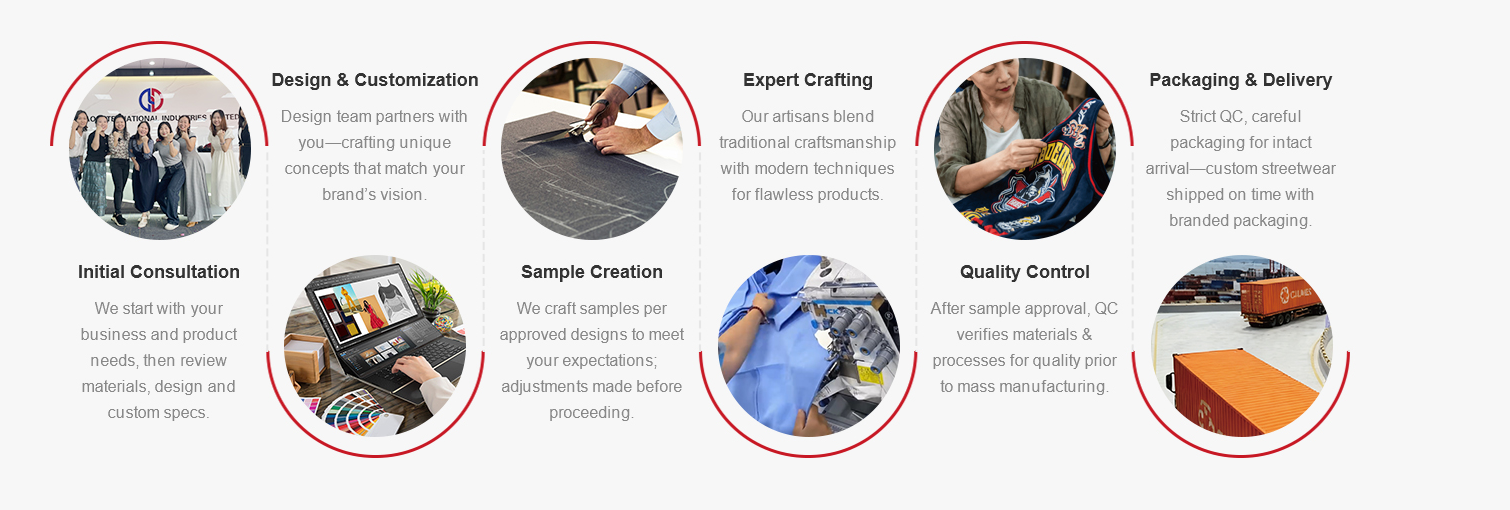 Initial Consultation

We start with your business and product needs, then review materials, design and custom specs.

Design & Customization

Design team partners with you—crafting unique concepts that match your brand's vision.

Sample Creation

We craft samples per approved designs to meet your expectations; adjustments made before proceeding.

Expert Crafting

Our artisans blend traditional craftsmanship with modern techniques for flawless products.

Quality Control

After sample approval, QC verifies materials & processes for quality prior to mass manufacturing.

Packaging & Delivery

Strict QC, careful packaging for intact arrival—custom streetwear shipped on time with branded packaging.